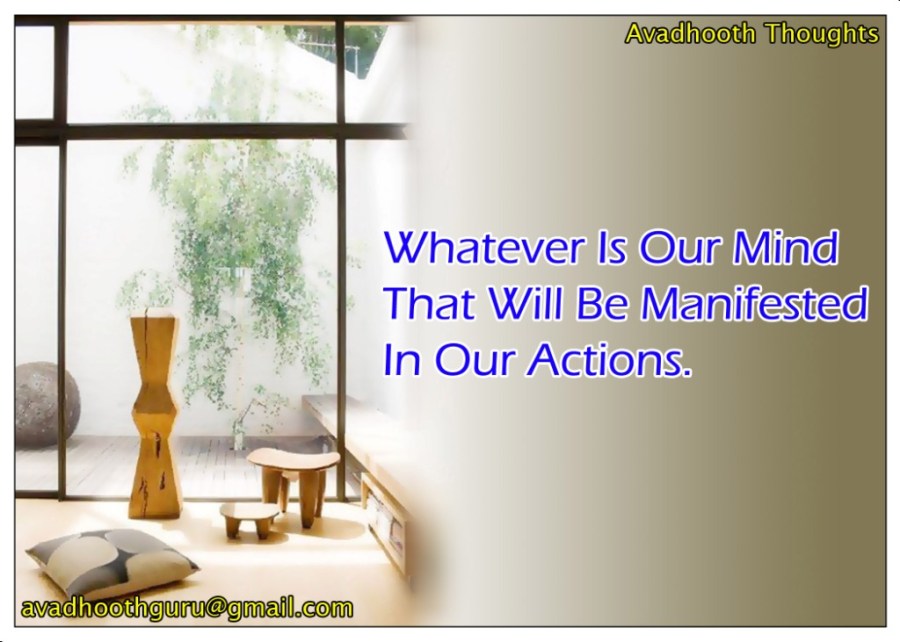 Avadhooth Thoughts

Whatever Is Our Mind That Will Be Manifested In Our Actions.

avadhoothguru@gmail.com